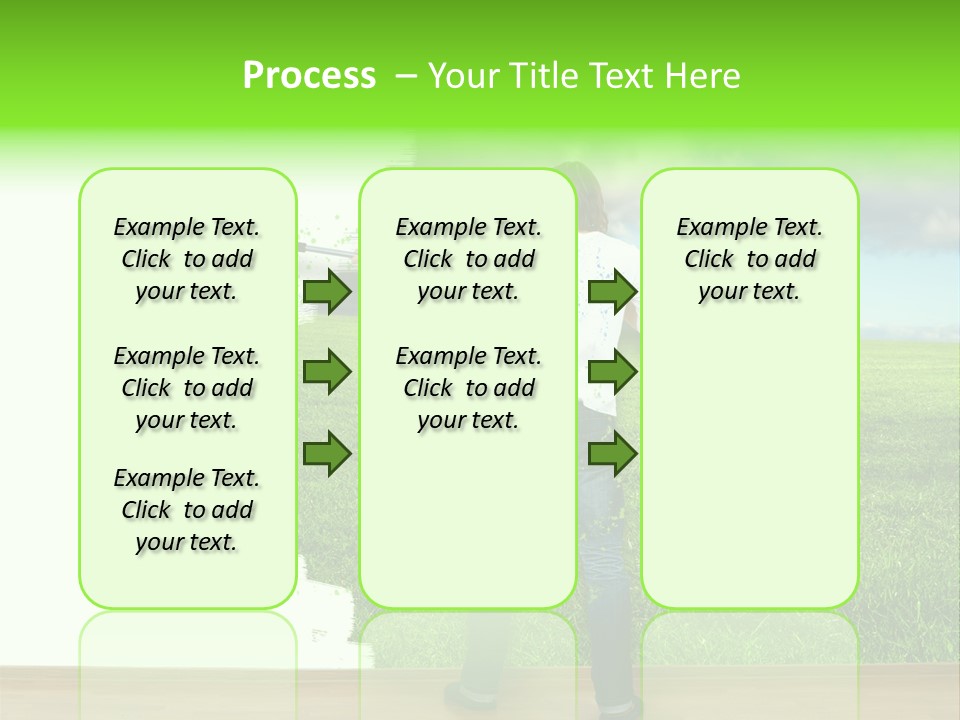 Process – Your Title Text Here

Example Text. Click to add your text.

Example Text. Click to add your text.

Example Text. Click to add your text.

Example Text. Click to add your text.

Example Text. Click to add your text.

Example Text. Click to add your text.